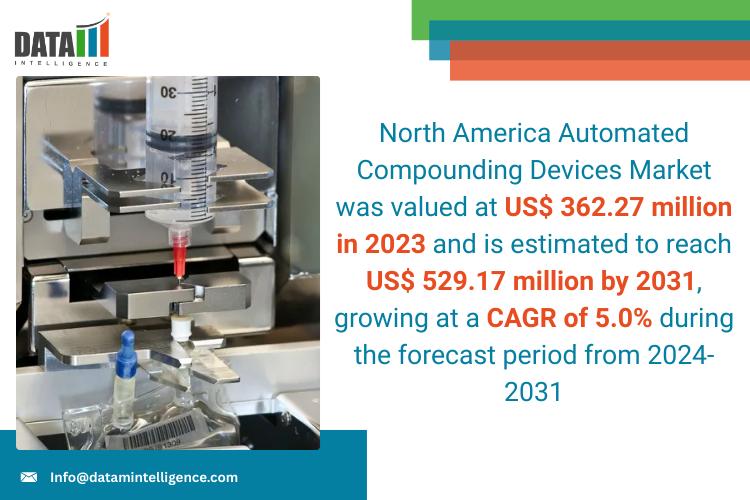 DATA
INTELLIGENCE

30
20
10

North America Automated Compounding Devices Market was valued at US$ 362.27 million in 2023 and is estimated to reach US$ 529.17 million by 2031, growing at a CAGR of 5.0% during the forecast period from 2024-2031

Info@datamintelligence.com